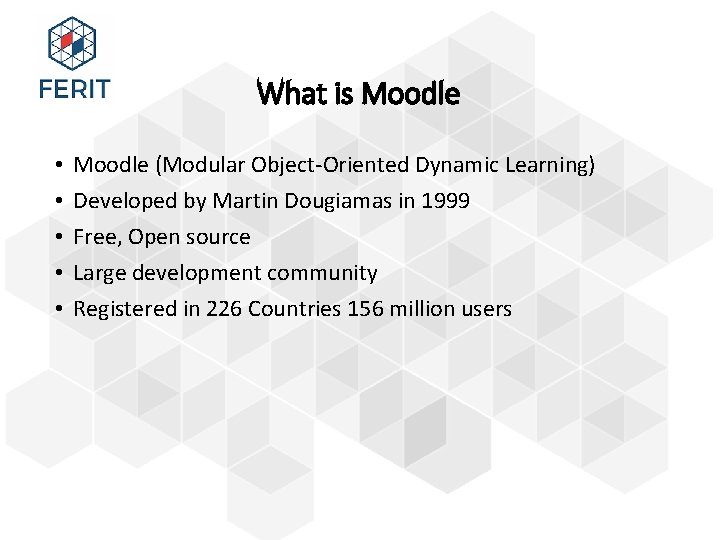 FERIT

What is Moodle

• Moodle (Modular Object-Oriented Dynamic Learning)
• Developed by Martin Dougiamas in 1999
• Free, Open source
• Large development community
• Registered in 226 Countries 156 million users